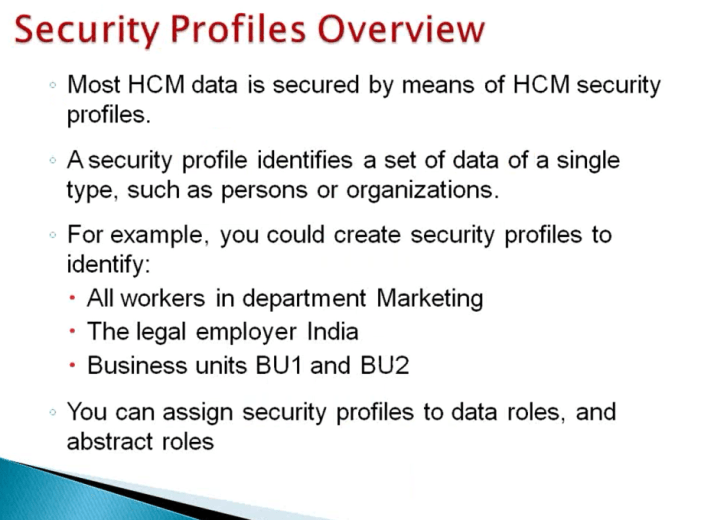 Security Profiles Overview

◦ Most HCM data is secured by means of HCM security profiles.

◦ A security profile identifies a set of data of a single type, such as persons or organizations.

◦ For example, you could create security profiles to identify:
• All workers in department Marketing
• The legal employer India
• Business units BU1 and BU2

◦ You can assign security profiles to data roles, and abstract roles